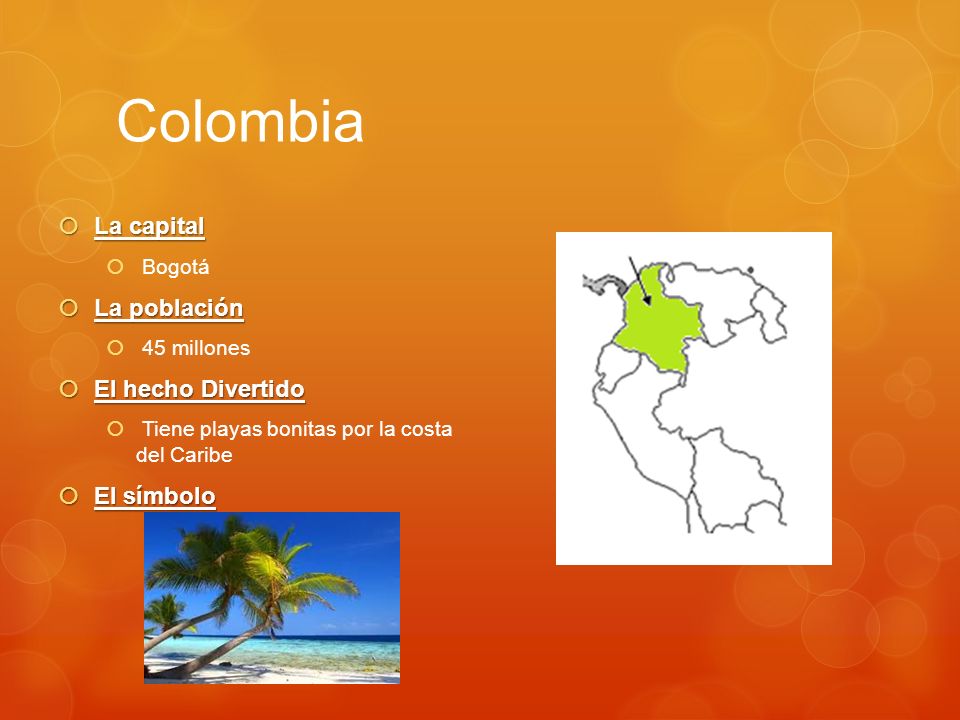 Colombia

La capital

Bogotá

La población

45 millones

El hecho Divertido

Tiene playas bonitas por la costa del Caribe

El símbolo